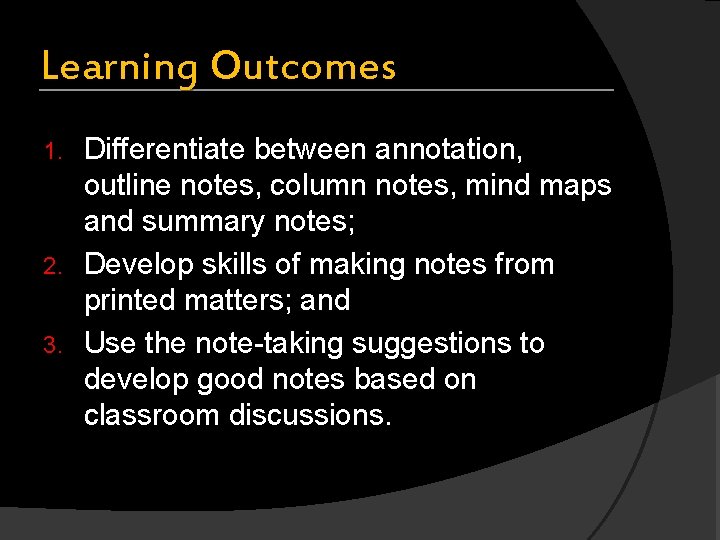 Learning Outcomes

1. Differentiate between annotation, outline notes, column notes, mind maps and summary notes;
2. Develop skills of making notes from printed matters; and
3. Use the note-taking suggestions to develop good notes based on classroom discussions.